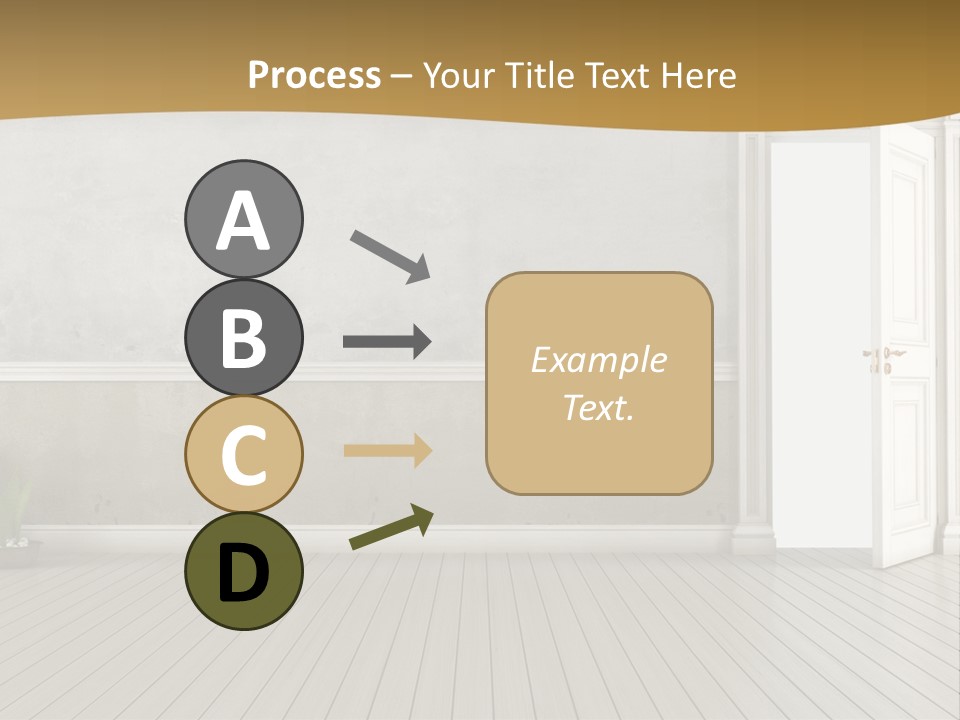 Process – Your Title Text Here

A

B

C

D

Example Text.